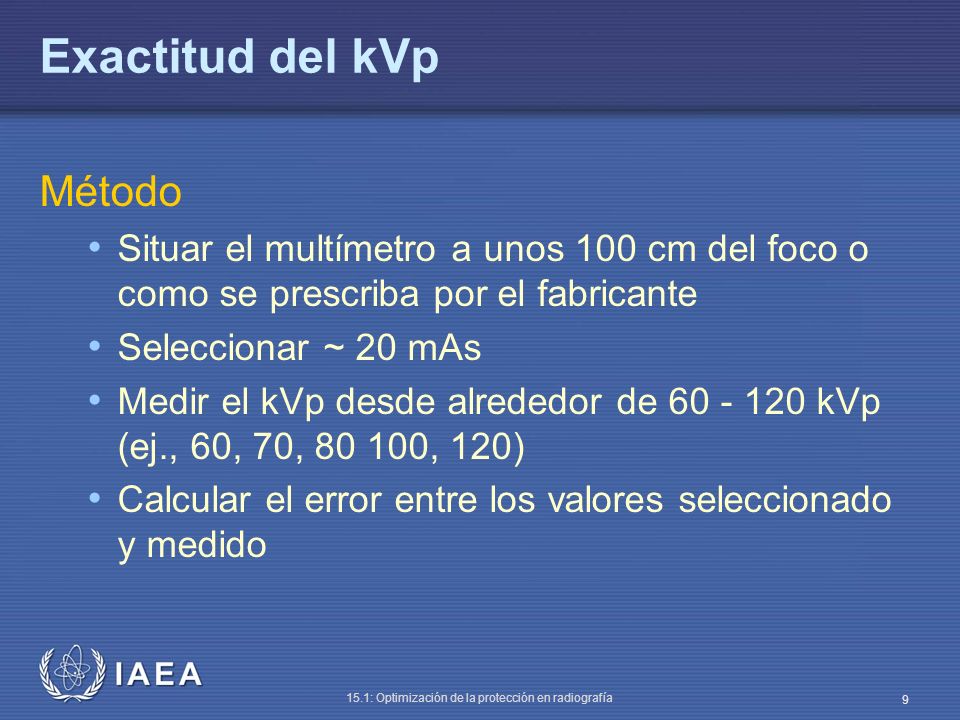 Exactitud del kVp

Método

• Situar el multímetro a unos 100 cm del foco o como se prescriba por el fabricante
• Seleccionar ~ 20 mAs
• Medir el kVp desde alrededor de 60 - 120 kVp (ej., 60, 70, 80 100, 120)
• Calcular el error entre los valores seleccionado y medido

IAEA

15.1: Optimización de la protección en radiografía

9